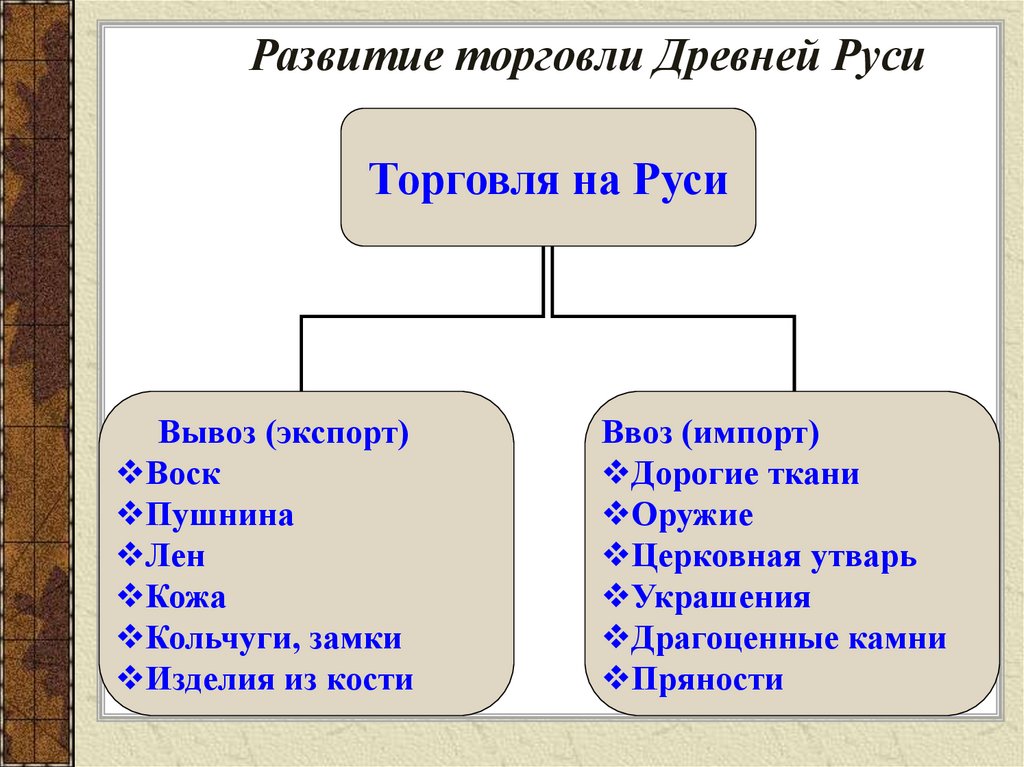 Развитие торговли Древней Руси

Торговля на Руси

Вывоз (экспорт)
❖Воск
❖Пушнина
❖Лен
❖Кожа
❖Кольчуги, замки
❖Изделия из кости

Ввоз (импорт)
❖Дорогие ткани
❖Оружие
❖Церковная утварь
❖Украшения
❖Драгоценные камни
❖Пряности